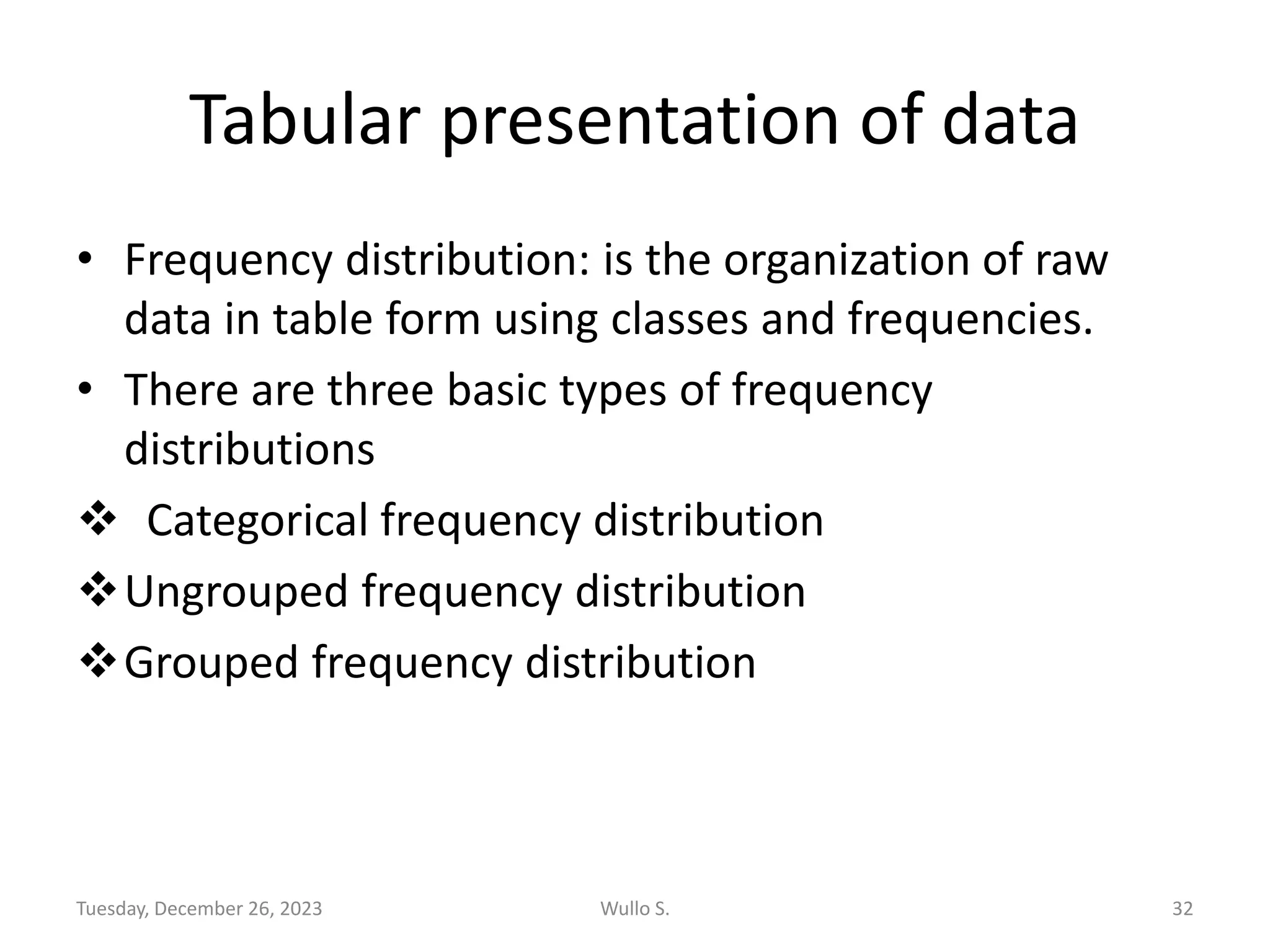 Tabular presentation of data

• Frequency distribution: is the organization of raw data in table form using classes and frequencies.
• There are three basic types of frequency distributions
❖ Categorical frequency distribution
❖ Ungrouped frequency distribution
❖ Grouped frequency distribution

Tuesday, December 26, 2023 Wullo S. 32